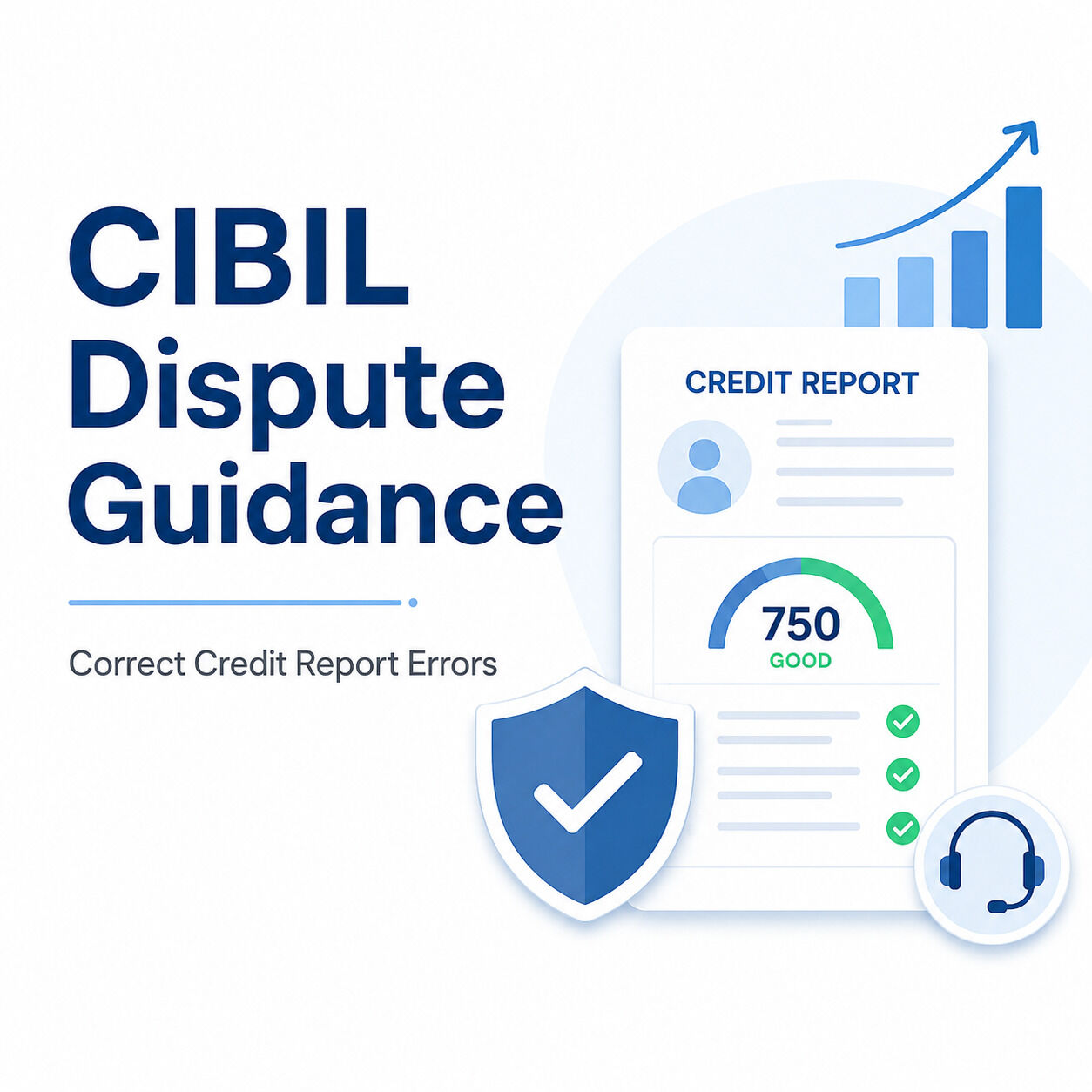 CIBIL Dispute Guidance

Correct Credit Report Errors

CREDIT REPORT

750
GOOD